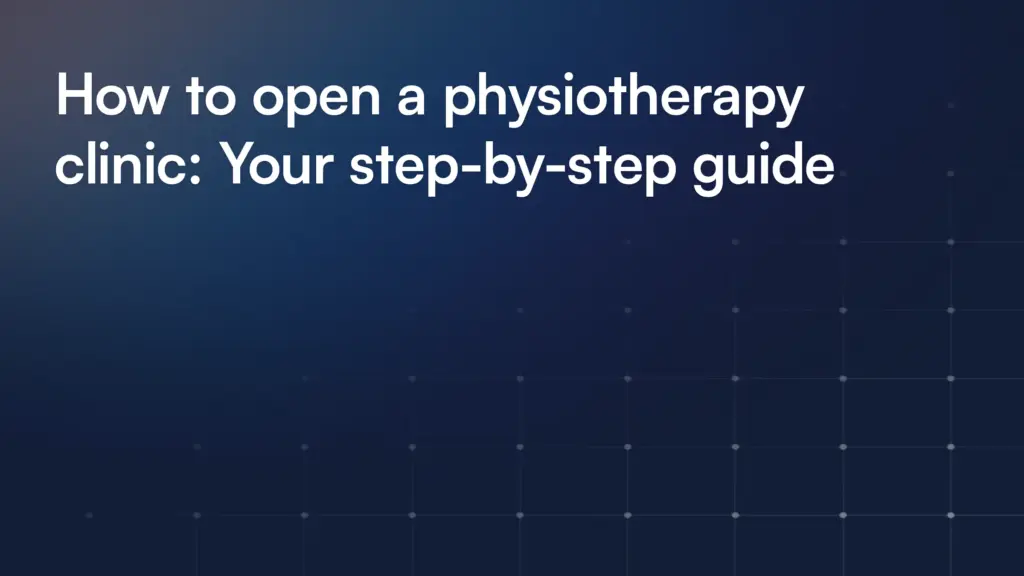 How to open a physiotherapy clinic: Your step-by-step guide